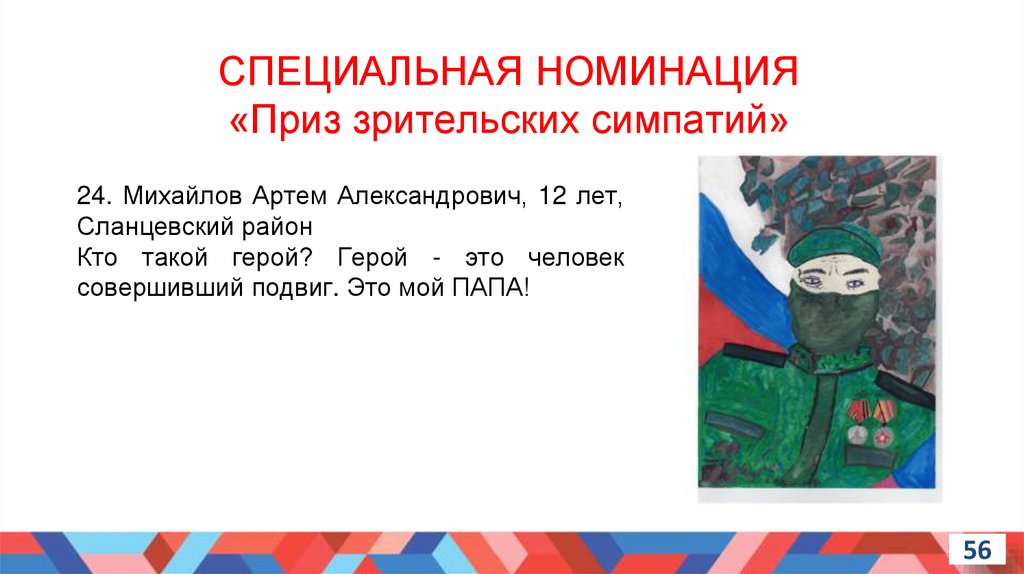 СПЕЦИАЛЬНАЯ НОМИНАЦИЯ
«Приз зрительских симпатий»

24. Михайлов Артем Александрович, 12 лет, Сланцевский район
Кто такой герой? Герой - это человек совершивший подвиг. Это мой ПАПА!

56